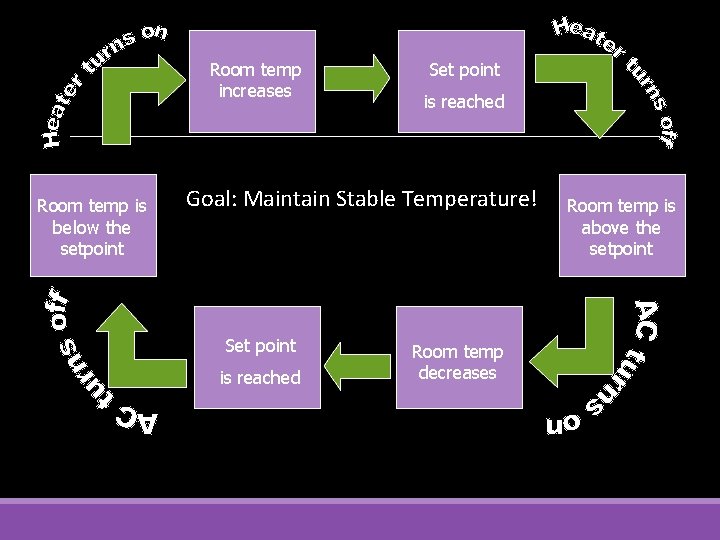 Heater turns on

Room temp increases

Set point is reached

Heater turns off

Room temp is below the setpoint

Goal: Maintain Stable Temperature!

Room temp is above the setpoint

AC turns on

Room temp decreases

Set point is reached

AC turns off